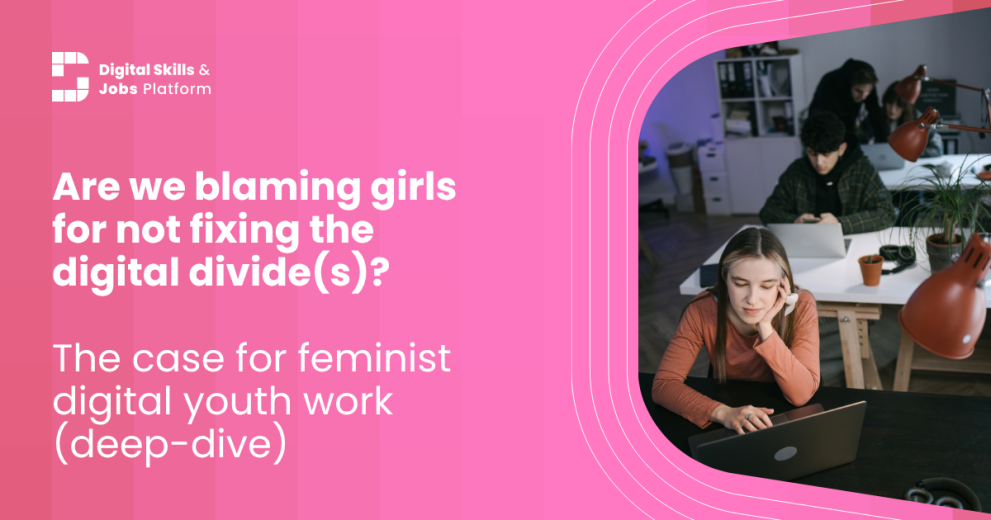 Digital Skills & Jobs Platform

Are we blaming girls for not fixing the digital divide(s)?

The case for feminist digital youth work (deep-dive)